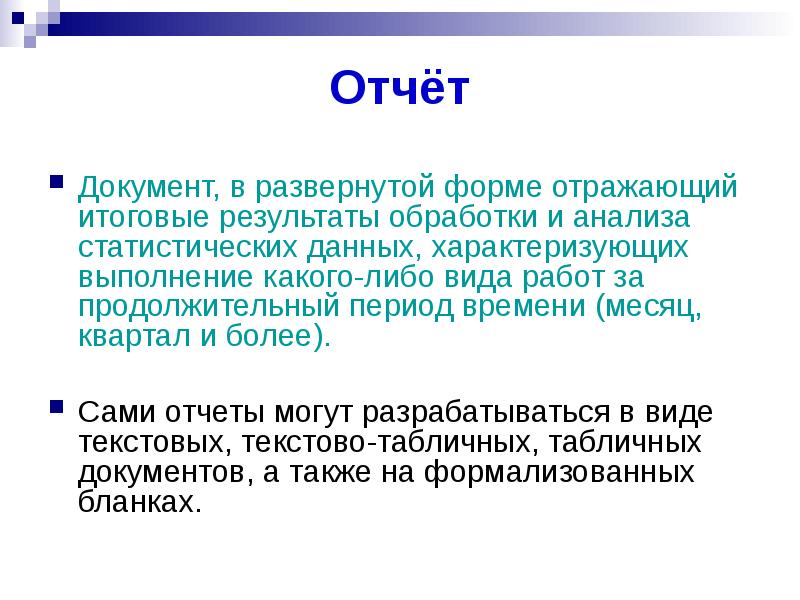 Отчёт

Документ, в развернутой форме отражающий итоговые результаты обработки и анализа статистических данных, характеризующих выполнение какого-либо вида работ за продолжительный период времени (месяц, квартал и более).

Сами отчеты могут разрабатываться в виде текстовых, текстово-табличных, табличных документов, а также на формализованных бланках.